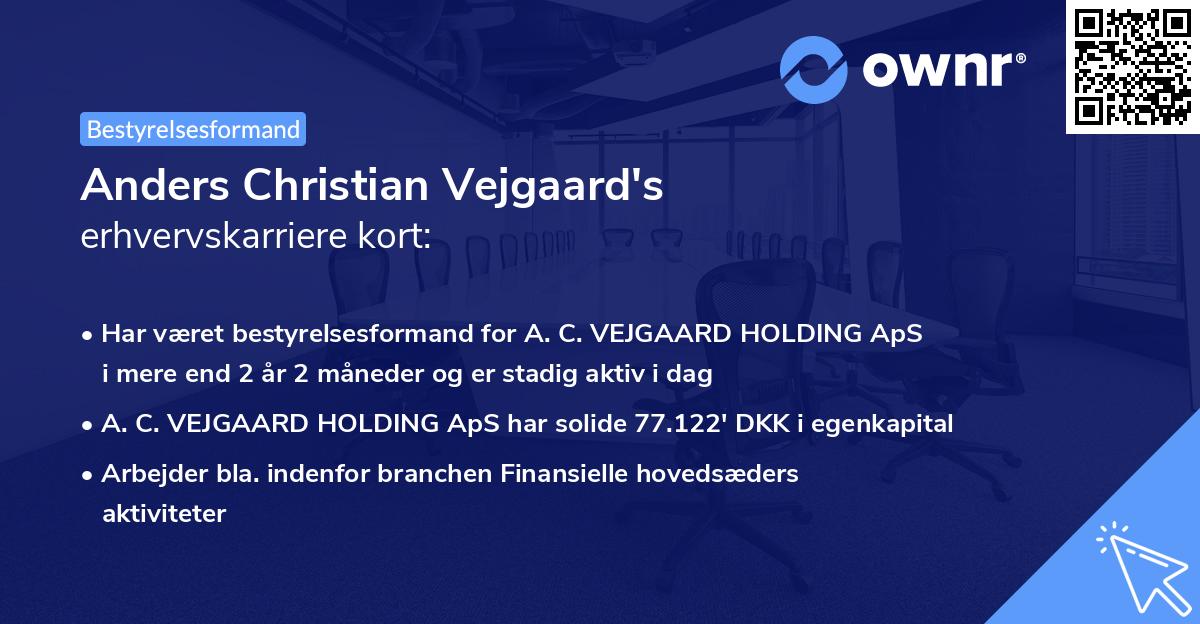 ownr®

Bestyrelsesformand

Anders Christian Vejgaard's
erhvervskarriere kort:

• Har været bestyrelsesformand for A. C. VEJGAARD HOLDING ApS i mere end 2 år 2 måneder og er stadig aktiv i dag

• A. C. VEJGAARD HOLDING ApS har solide 77.122' DKK i egenkapital

• Arbejder bla. indenfor branchen Finansielle hovedsæders aktiviteter